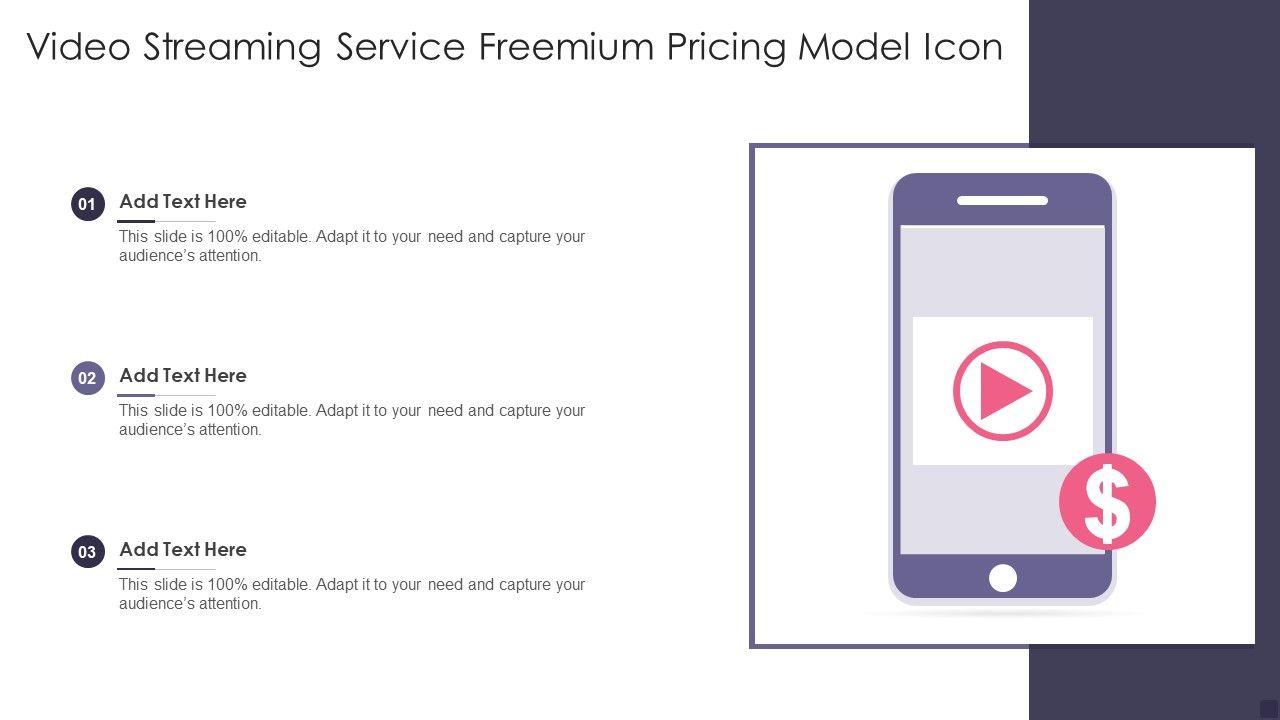 Video Streaming Service Freemium Pricing Model Icon

01 Add Text Here

This slide is 100% editable. Adapt it to your need and capture your audience's attention.

02 Add Text Here

This slide is 100% editable. Adapt it to your need and capture your audience's attention.

03 Add Text Here

This slide is 100% editable. Adapt it to your need and capture your audience's attention.

$